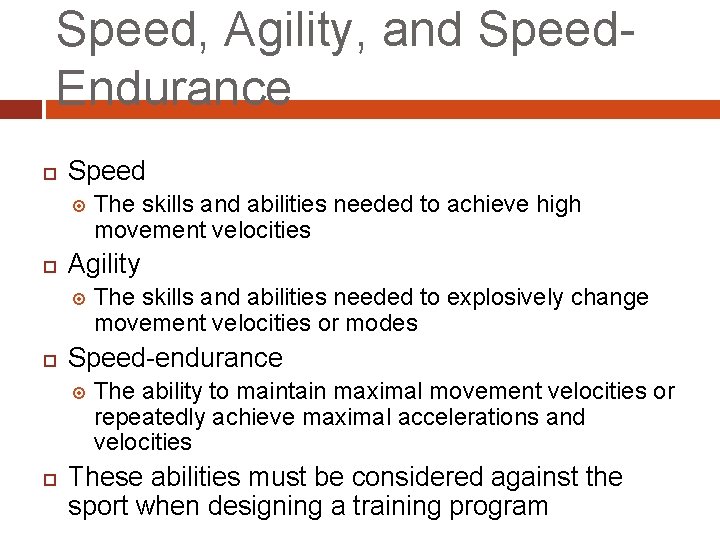 Speed, Agility, and Speed-Endurance

Speed

The skills and abilities needed to achieve high movement velocities

Agility

The skills and abilities needed to explosively change movement velocities or modes

Speed-endurance

The ability to maintain maximal movement velocities or repeatedly achieve maximal accelerations and velocities

These abilities must be considered against the sport when designing a training program